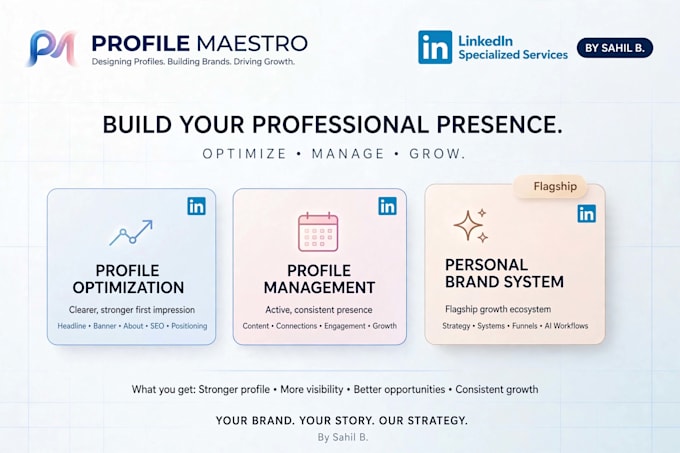 PM PROFILE MAESTRO
Designing Profiles. Building Brands. Driving Growth.

in LinkedIn Specialized Services

BY SAHIL B.

BUILD YOUR PROFESSIONAL PRESENCE.

OPTIMIZE • MANAGE • GROW.

in
PROFILE OPTIMIZATION
Clearer, stronger first impression
Headline • Banner • About • SEO • Positioning

in
PROFILE MANAGEMENT
Active, consistent presence
Content • Connections • Engagement • Growth

Flagship
in
PERSONAL BRAND SYSTEM
Flagship growth ecosystem
Strategy • Systems • Funnels • AI Workflows

What you get: Stronger profile • More visibility • Better opportunities • Consistent growth

YOUR BRAND. YOUR STORY. OUR STRATEGY.
By Sahil B.